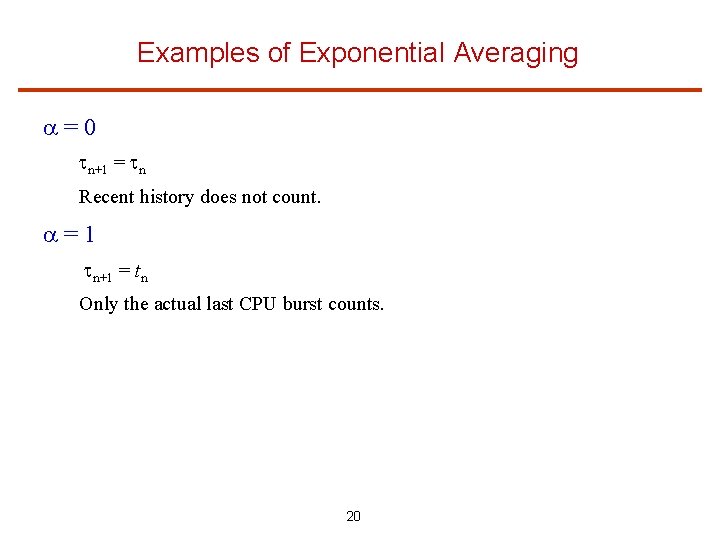 Examples of Exponential Averaging

$\alpha = 0$

$\tau_{n+1} = \tau_n$

Recent history does not count.

$\alpha = 1$

$\tau_{n+1} = t_n$

Only the actual last CPU burst counts.

20